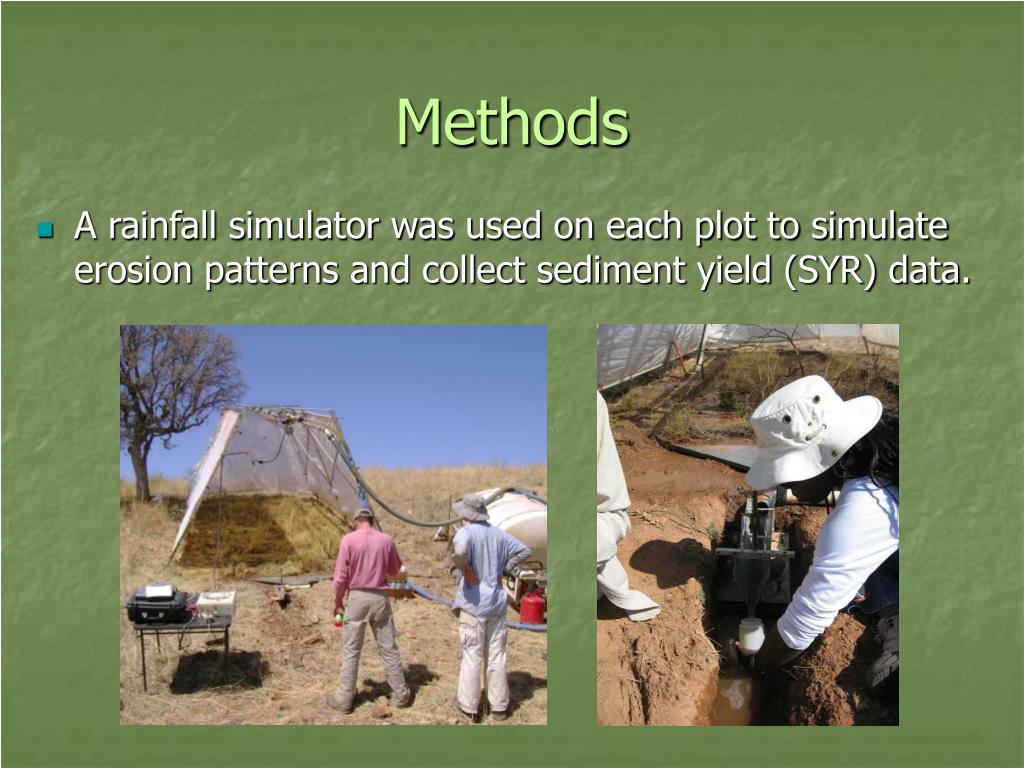 Methods

A rainfall simulator was used on each plot to simulate erosion patterns and collect sediment yield (SYR) data.